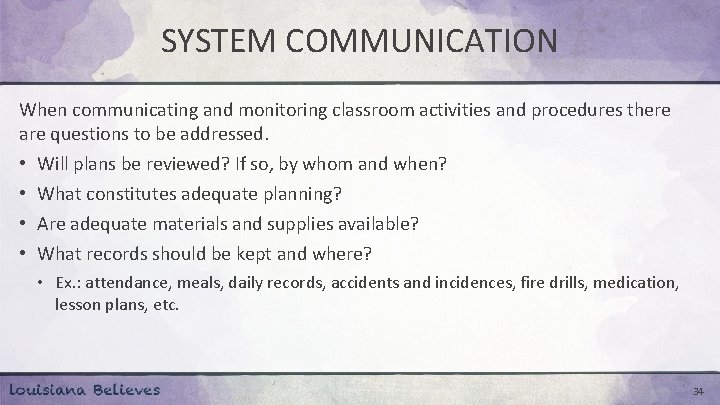 SYSTEM COMMUNICATION

When communicating and monitoring classroom activities and procedures there are questions to be addressed.

• Will plans be reviewed? If so, by whom and when?
• What constitutes adequate planning?
• Are adequate materials and supplies available?
• What records should be kept and where?
  • Ex.: attendance, meals, daily records, accidents and incidences, fire drills, medication, lesson plans, etc.

Louisiana Believes

34